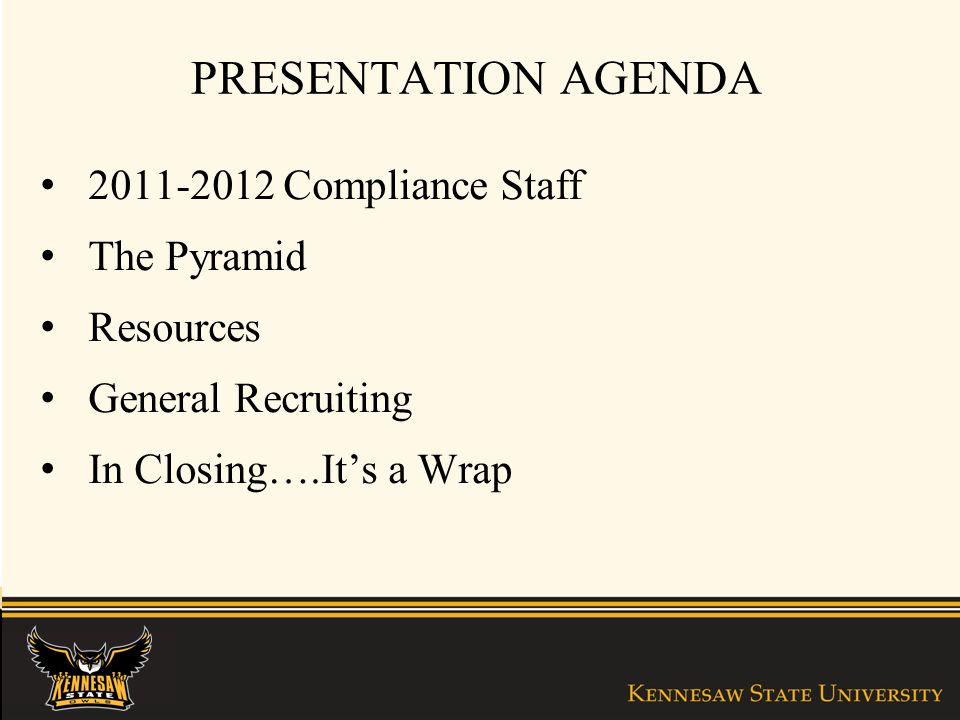 PRESENTATION AGENDA

• 2011-2012 Compliance Staff
• The Pyramid
• Resources
• General Recruiting
• In Closing….It's a Wrap

KENNESAW STATE OWLS

KENNESAW STATE UNIVERSITY